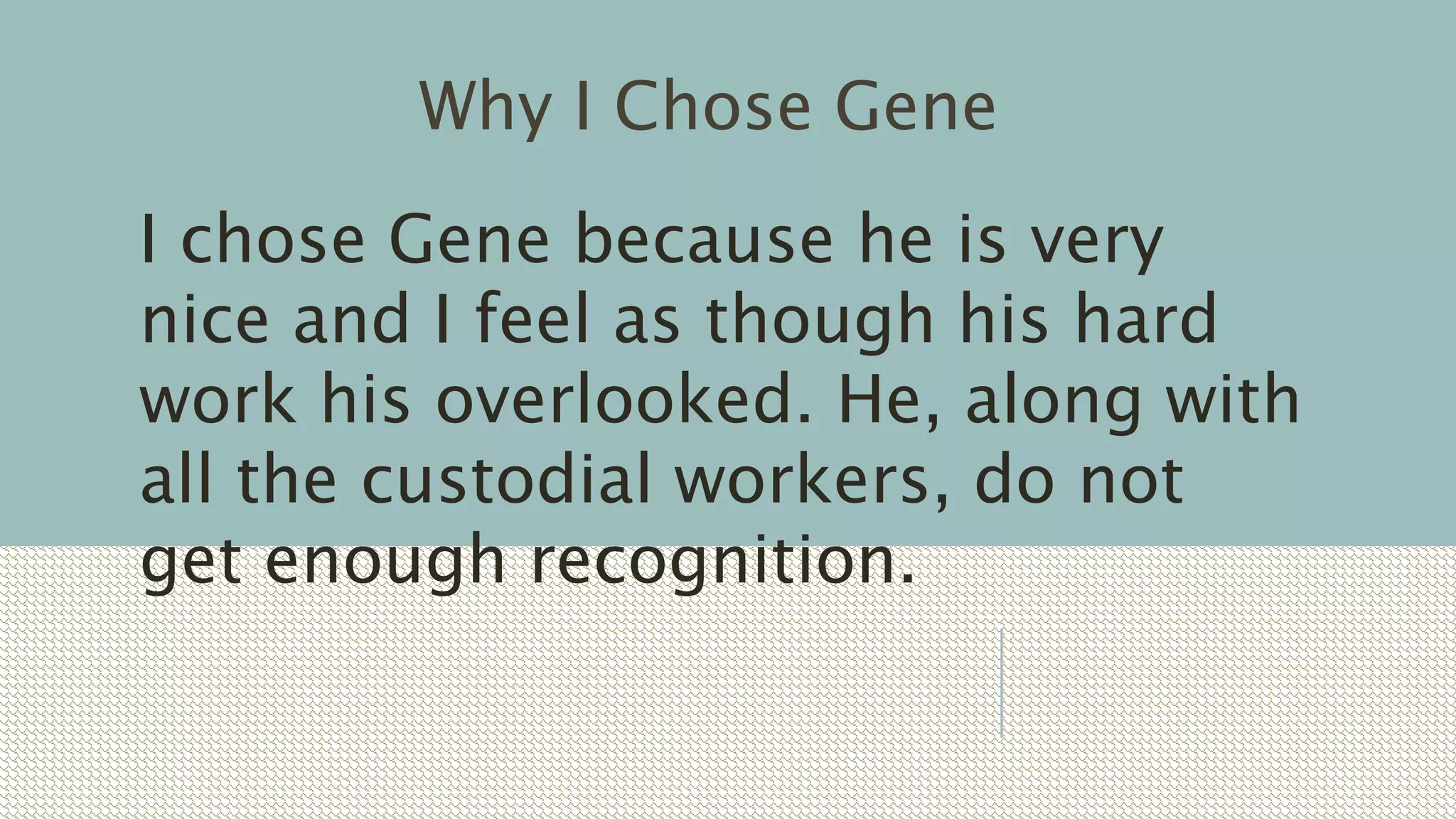 Why I Chose Gene

I chose Gene because he is very nice and I feel as though his hard work his overlooked. He, along with all the custodial workers, do not get enough recognition.